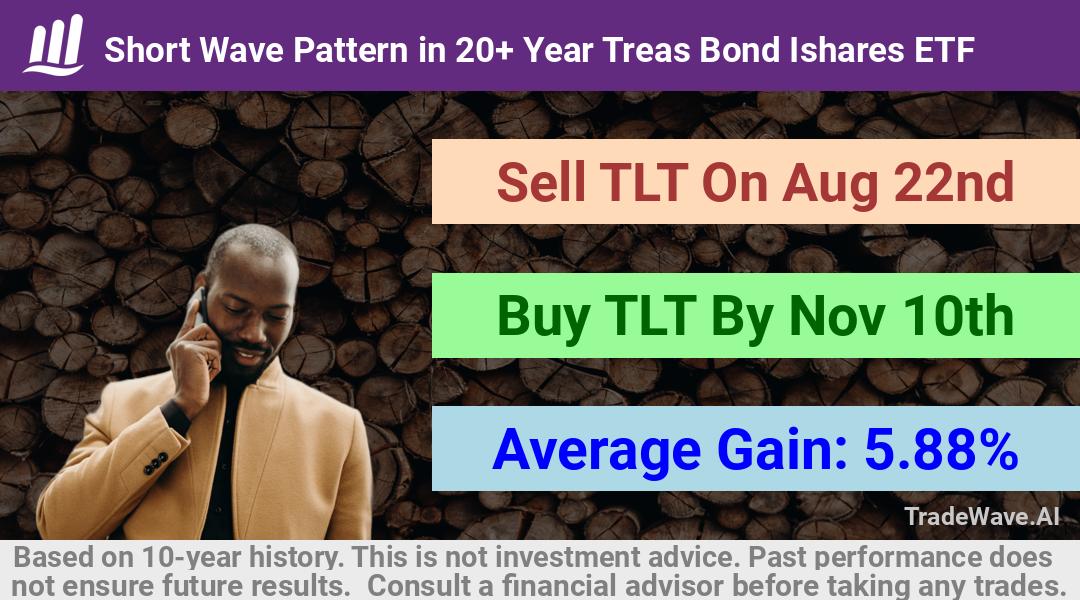 Short Wave Pattern in 20+ Year Treas Bond Ishares ETF

Sell TLT On Aug 22nd

Buy TLT By Nov 10th

Average Gain: 5.88%

TradeWave.AI

Based on 10-year history. This is not investment advice. Past performance does not ensure future results. Consult a financial advisor before taking any trades.